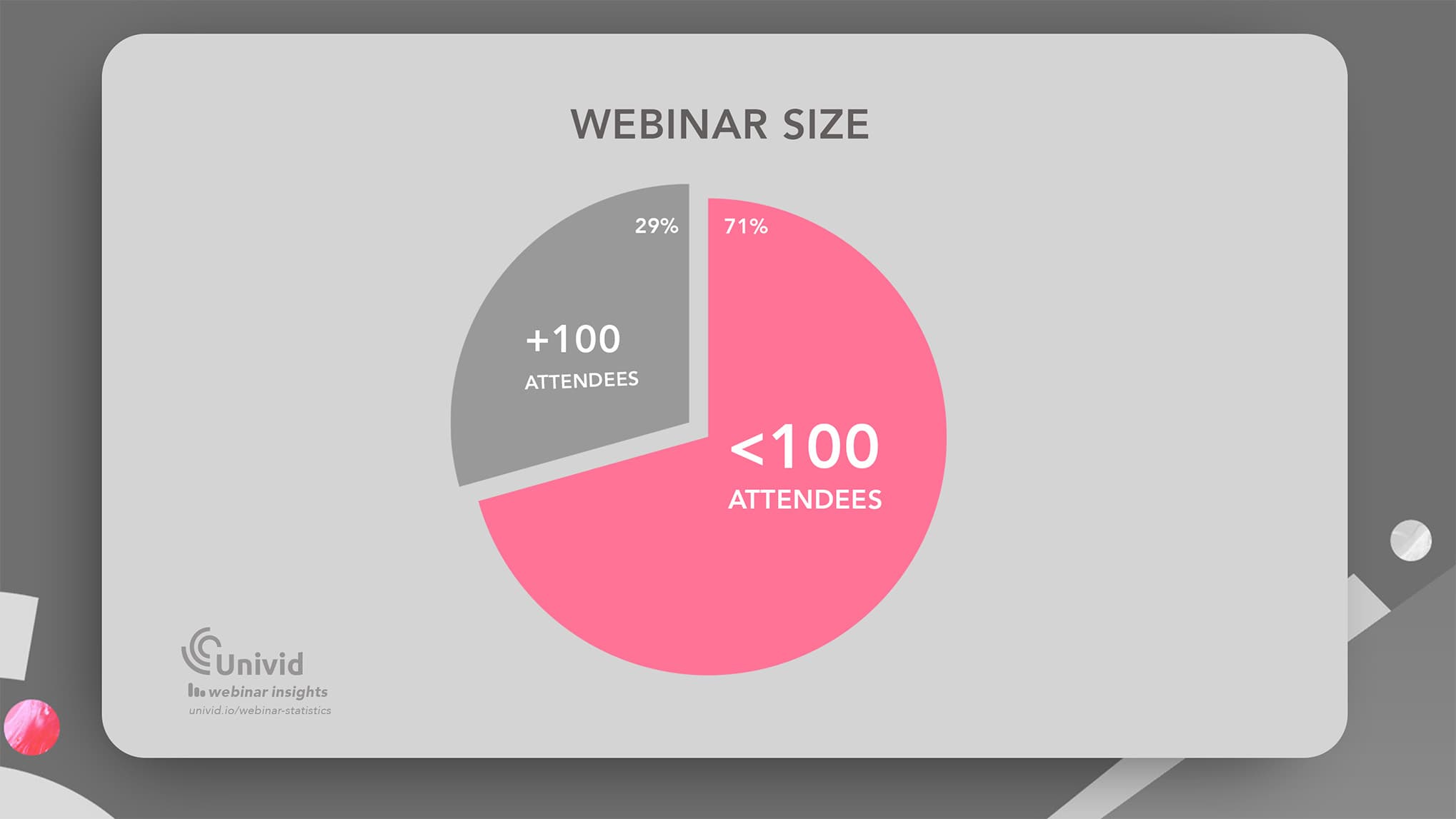 WEBINAR SIZE

29%

+100
ATTENDEES

71%

<100
ATTENDEES

Univid
webinar insights
univid.io/webinar-statistics